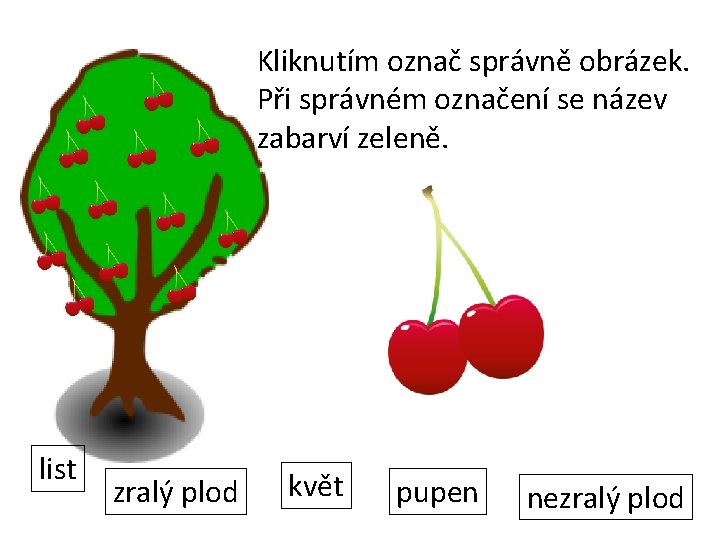 Kliknutím označ správně obrázek. Při správném označení se název zabarví zeleně.

list

zralý plod

květ

pupen

nezralý plod